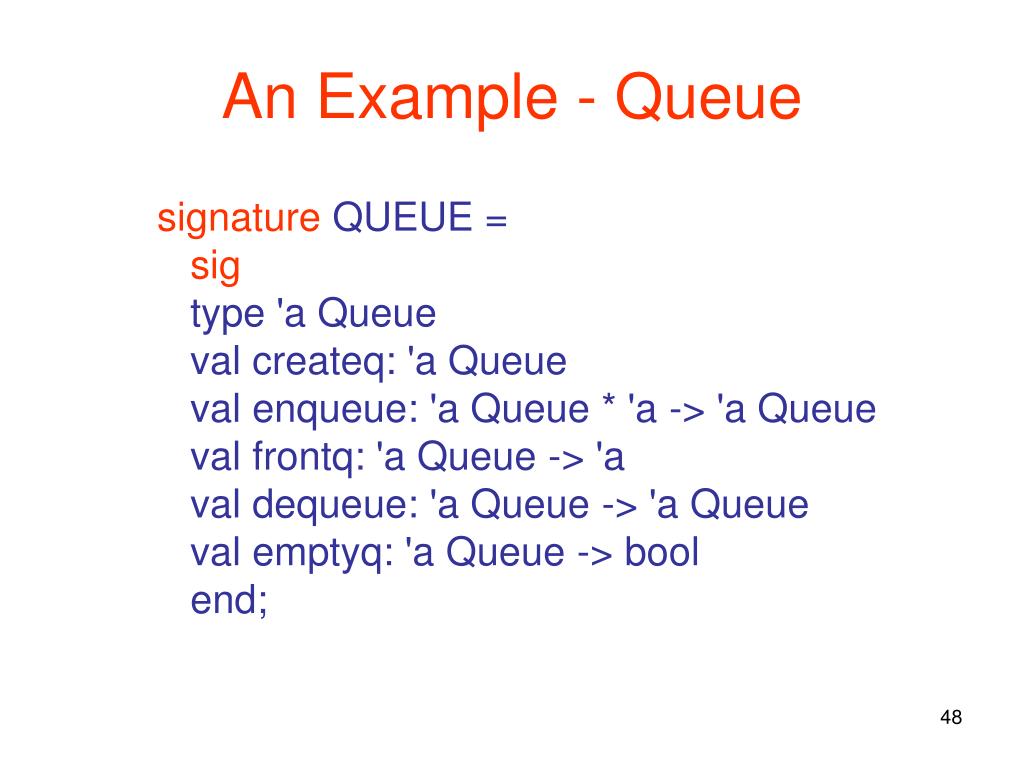 An Example - Queue

signature QUEUE =
sig
type 'a Queue
val createq: 'a Queue
val enqueue: 'a Queue * 'a -> 'a Queue
val frontq: 'a Queue -> 'a
val dequeue: 'a Queue -> 'a Queue
val emptyq: 'a Queue -> bool
end;

48